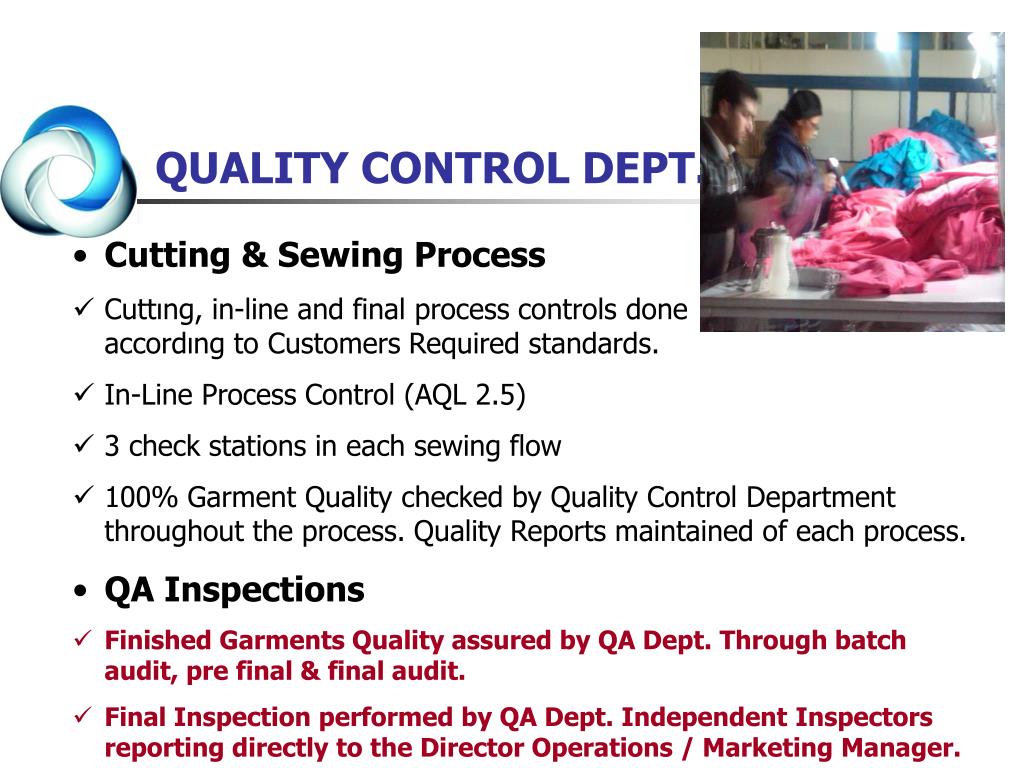 QUALITY CONTROL DEPT.

• Cutting & Sewing Process

✓ Cuttıng, in-line and final process controls done accordıng to Customers Required standards.

✓ In-Line Process Control (AQL 2.5)

✓ 3 check stations in each sewing flow

✓ 100% Garment Quality checked by Quality Control Department throughout the process. Quality Reports maintained of each process.

• QA Inspections

✓ Finished Garments Quality assured by QA Dept. Through batch audit, pre final & final audit.

✓ Final Inspection performed by QA Dept. Independent Inspectors reporting directly to the Director Operations / Marketing Manager.